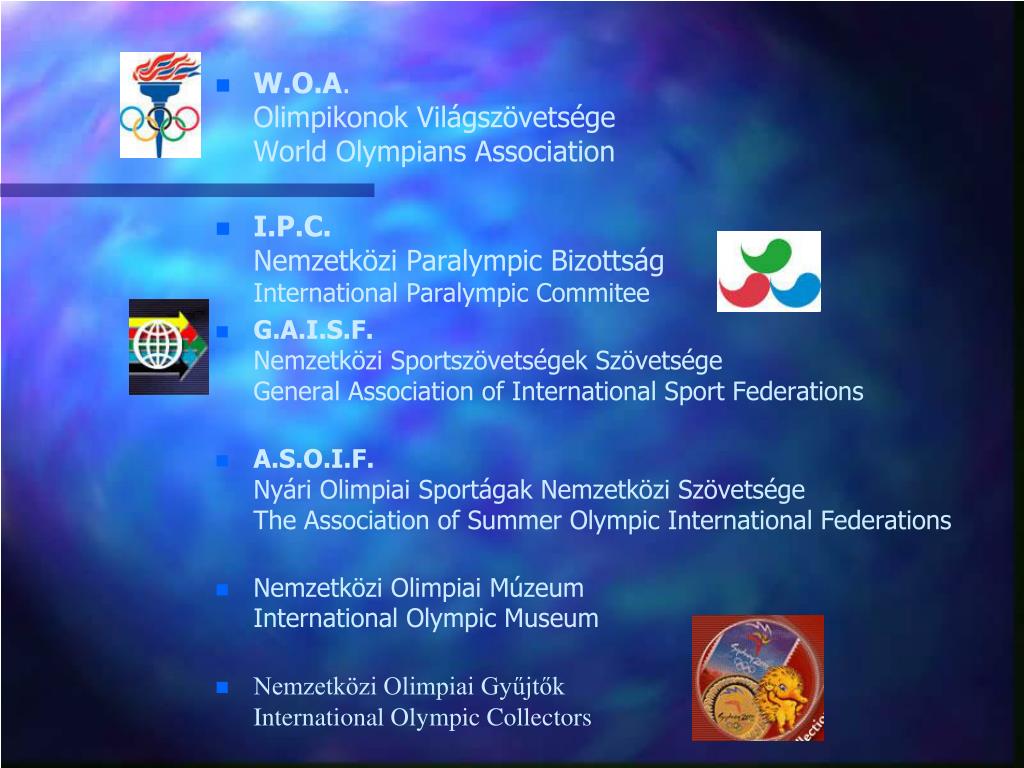 W.O.A.
Olimpikonok Világszövetsége
World Olympians Association

I.P.C.
Nemzetközi Paralympic Bizottság
International Paralympic Commitee

G.A.I.S.F.
Nemzetközi Sportszövetségek Szövetsége
General Association of International Sport Federations

A.S.O.I.F.
Nyári Olimpiai Sportágak Nemzetközi Szövetsége
The Association of Summer Olympic International Federations

Nemzetközi Olimpiai Múzeum
International Olympic Museum

Nemzetközi Olimpiai Gyűjtők
International Olympic Collectors